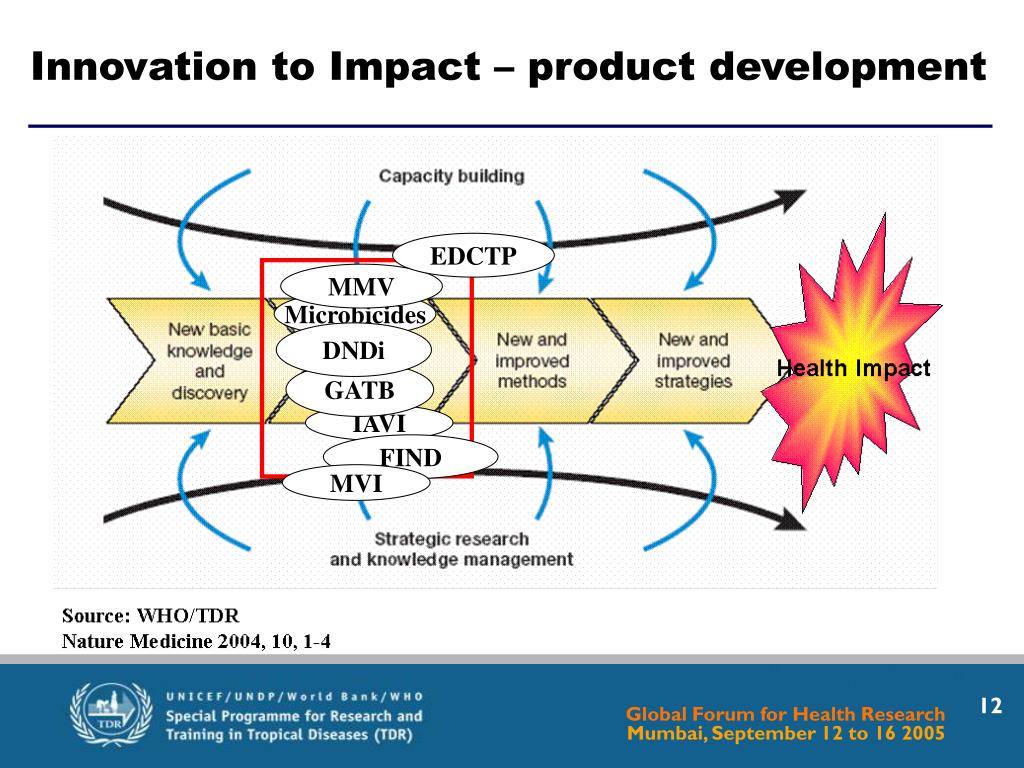 Innovation to Impact – product development

Capacity building

EDCTP

MMV

Microbicides

DNDi

GATB

IAVI

FIND

MVI

New basic knowledge and discovery

New and improved methods

New and improved strategies

Health Impact

Strategic research and knowledge management

Source: WHO/TDR
Nature Medicine 2004, 10, 1-4

TDR

UNICEF/UNDP/World Bank/WHO
Special Programme for Research and Training in Tropical Diseases (TDR)

Global Forum for Health Research
Mumbai, September 12 to 16 2005

12